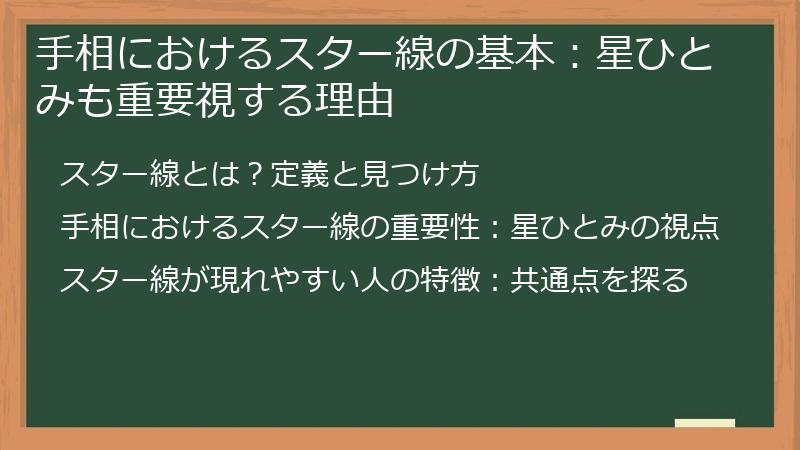 手相におけるスター線の基本：星ひとみも重要視する理由

スター線とは？定義と見つけ方

手相におけるスター線の重要性：星ひとみの視点

スター線が現れやすい人の特徴：共通点を探る